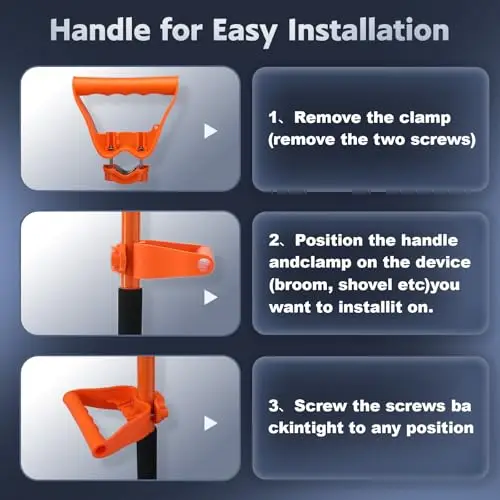 Handle for Easy Installation

1、Remove the clamp (remove the two screws)

2、Position the handle andclamp on the device (broom, shovel etc)you want to installit on.

3、Screw the screws ba ckintight to any position